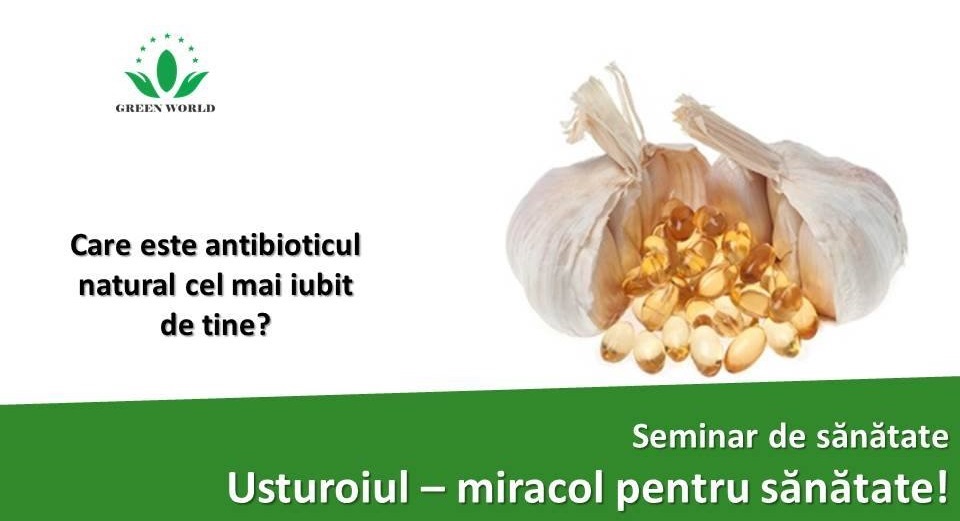 GREEN WORLD

Care este antibioticul natural cel mai iubit de tine?

Seminar de sănătate
Usturoiul – miracol pentru sănătate!